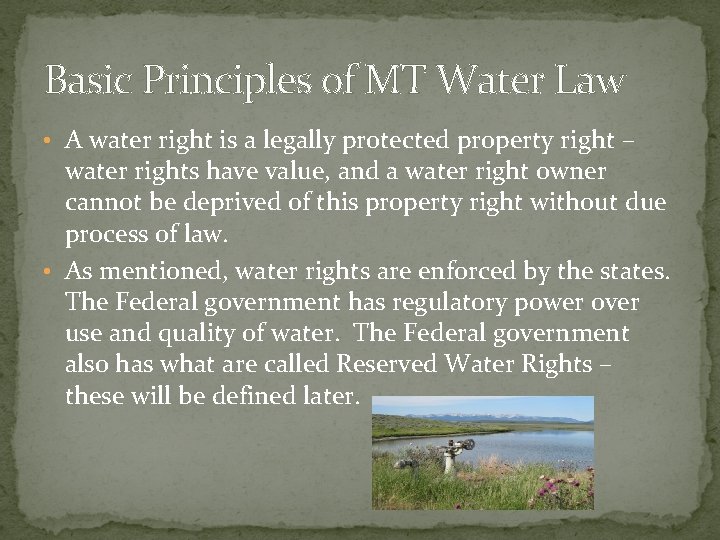 Basic Principles of MT Water Law

• A water right is a legally protected property right – water rights have value, and a water right owner cannot be deprived of this property right without due process of law.

• As mentioned, water rights are enforced by the states. The Federal government has regulatory power over use and quality of water. The Federal government also has what are called Reserved Water Rights – these will be defined later.